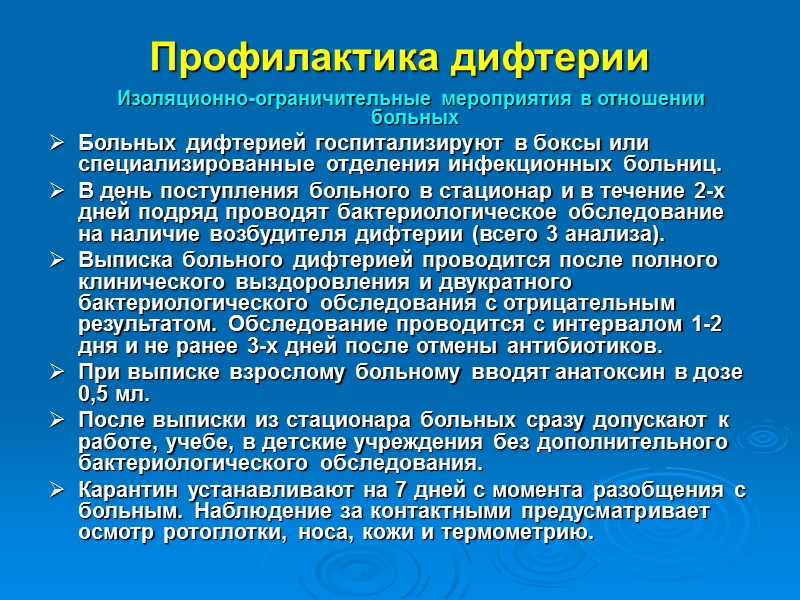 Профилактика дифтерии

Изоляционно-ограничительные мероприятия в отношении больных

➢ Больных дифтерией госпитализируют в боксы или специализированные отделения инфекционных больниц.

➢ В день поступления больного в стационар и в течение 2-х дней подряд проводят бактериологическое обследование на наличие возбудителя дифтерии (всего 3 анализа).

➢ Выписка больного дифтерией проводится после полного клинического выздоровления и двукратного бактериологического обследования с отрицательным результатом. Обследование проводится с интервалом 1-2 дня и не ранее 3-х дней после отмены антибиотиков.

➢ При выписке взрослому больному вводят анатоксин в дозе 0,5 мл.

➢ После выписки из стационара больных сразу допускают к работе, учебе, в детские учреждения без дополнительного бактериологического обследования.

➢ Карантин устанавливают на 7 дней с момента разобщения с больным. Наблюдение за контактными предусматривает осмотр ротоглотки, носа, кожи и термометрию.